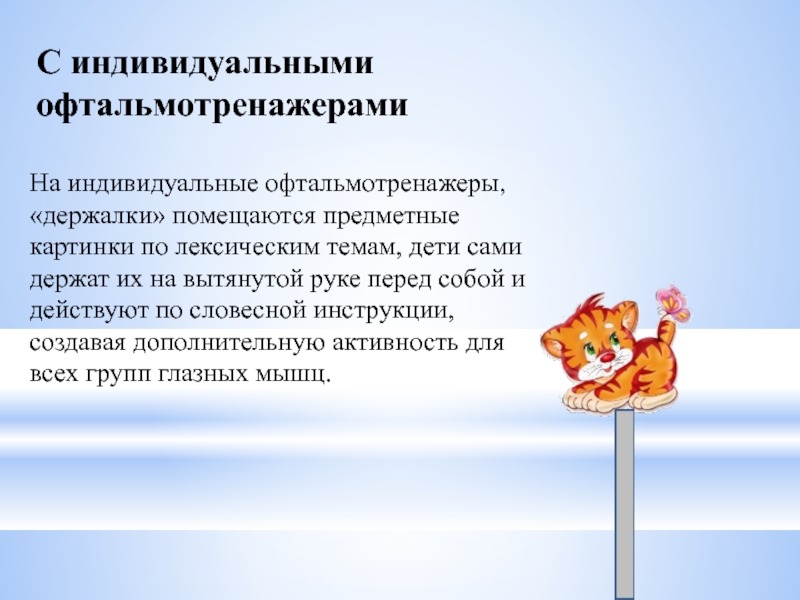 С индивидуальными офтальмотренажерами

На индивидуальные офтальмотренажеры, «держалки» помещаются предметные картинки по лексическим темам, дети сами держат их на вытянутой руке перед собой и действуют по словесной инструкции, создавая дополнительную активность для всех групп глазных мышц.